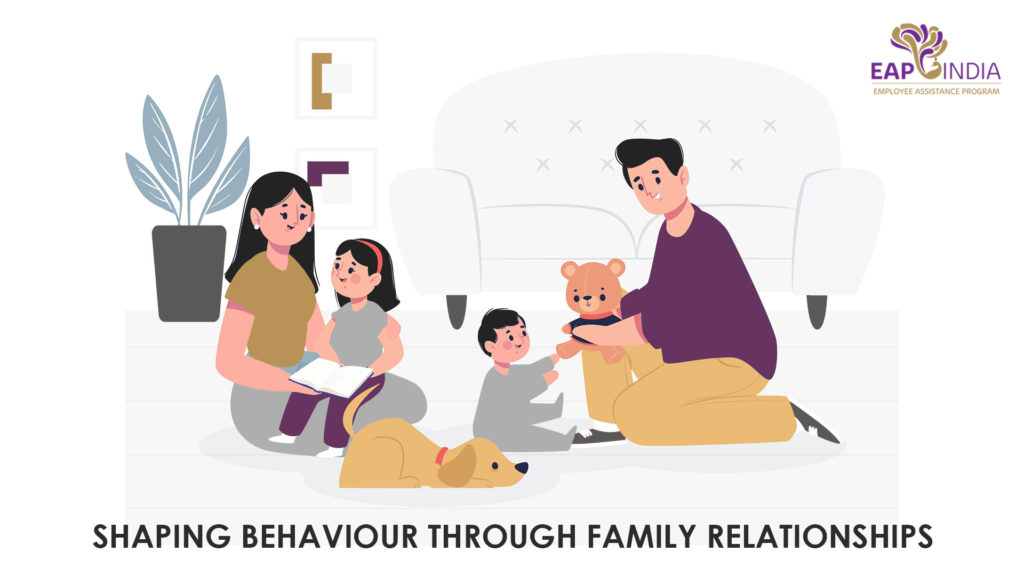 EAP INDIA
EMPLOYEE ASSISTANCE PROGRAM

SHAPING BEHAVIOUR THROUGH FAMILY RELATIONSHIPS